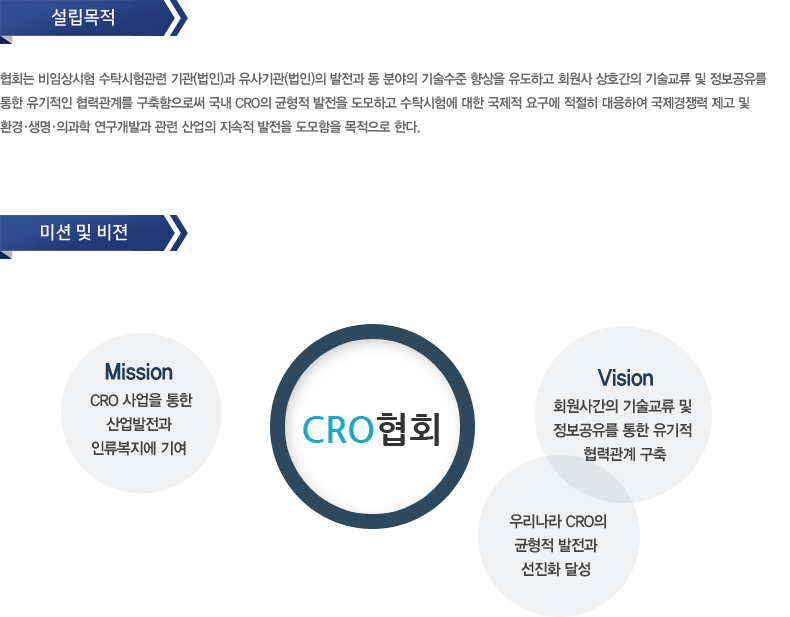 설립목적

협회는 비임상시험 수탁시험관련 기관(법인)과 유사기관(법인)의 발전과 동 분야의 기술수준 향상을 유도하고 회원사 상호간의 기술교류 및 정보공유를 통한 유기적인 협력관계를 구축함으로써 국내 CRO의 균형적 발전을 도모하고 수탁시험에 대한 국제적 요구에 적절히 대응하여 국제경쟁력 제고 및 환경·생명·의과학 연구개발과 관련 산업의 지속적 발전을 도모함을 목적으로 한다.

미션 및 비젼

Mission
CRO 사업을 통한 산업발전과 인류복지에 기여

CRO협회

Vision
회원사간의 기술교류 및 정보공유를 통한 유기적 협력관계 구축

우리나라 CRO의 균형적 발전과 선진화 달성